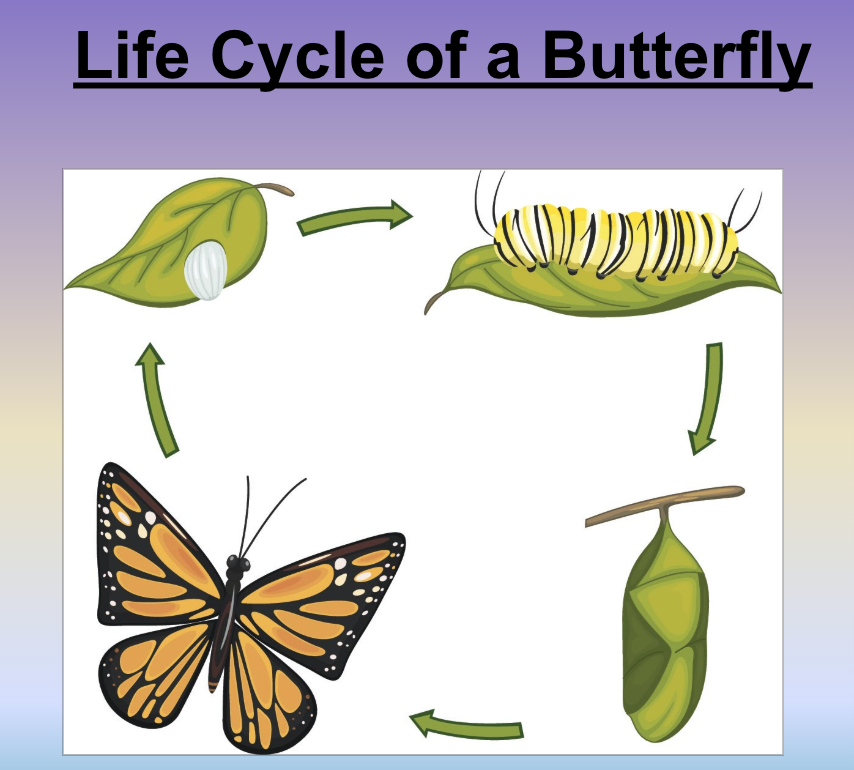 Life Cycle of a Butterfly